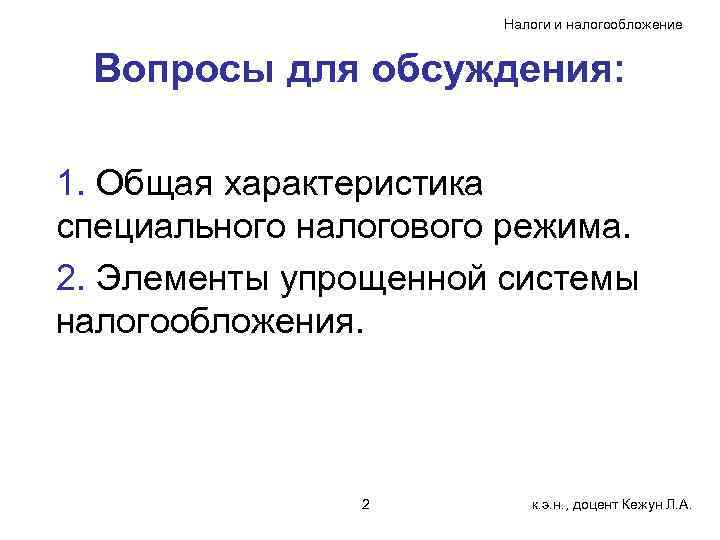 Налоги и налогообложение

Вопросы для обсуждения:

1. Общая характеристика специального налогового режима.

2. Элементы упрощенной системы налогообложения.

2

к.э.н., доцент Кежун Л.А.